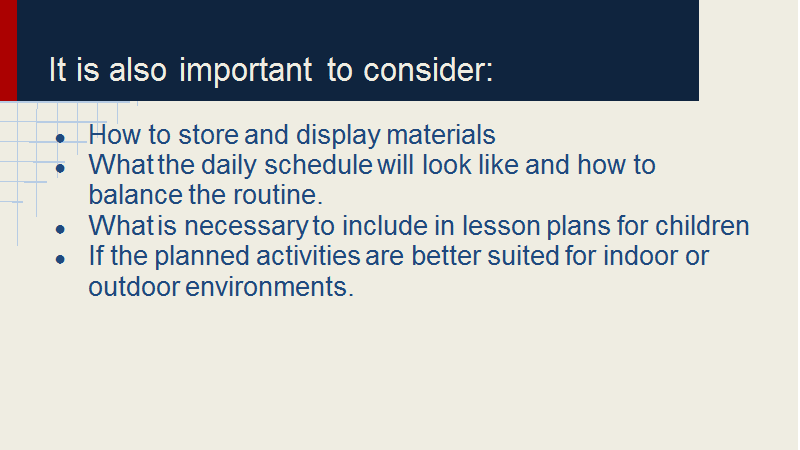 It is also important to consider:

- How to store and display materials
- What the daily schedule will look like and how to balance the routine.
- What is necessary to include in lesson plans for children
- If the planned activities are better suited for indoor or outdoor environments.